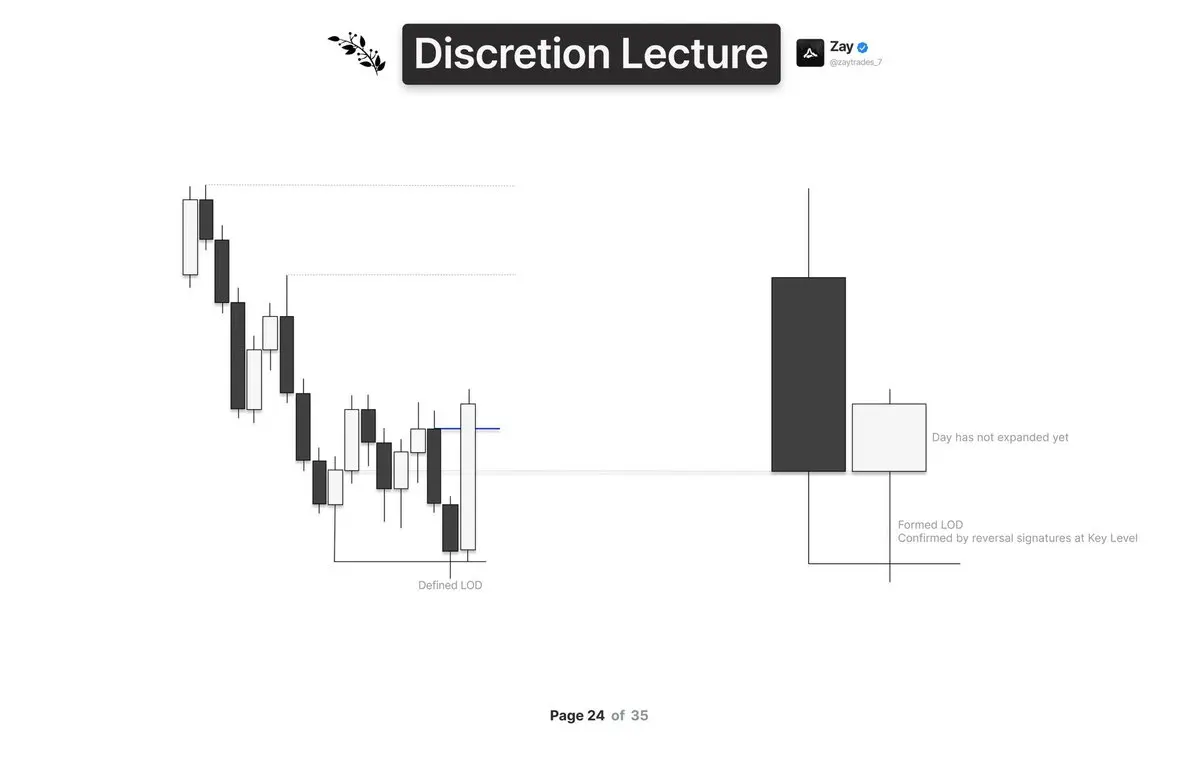 Discretion Lecture

Zay
@zaytrades_7

Defined LOD

Day has not expanded yet

Formed LOD
Confirmed by reversal signatures at Key Level

Page 24 of 35